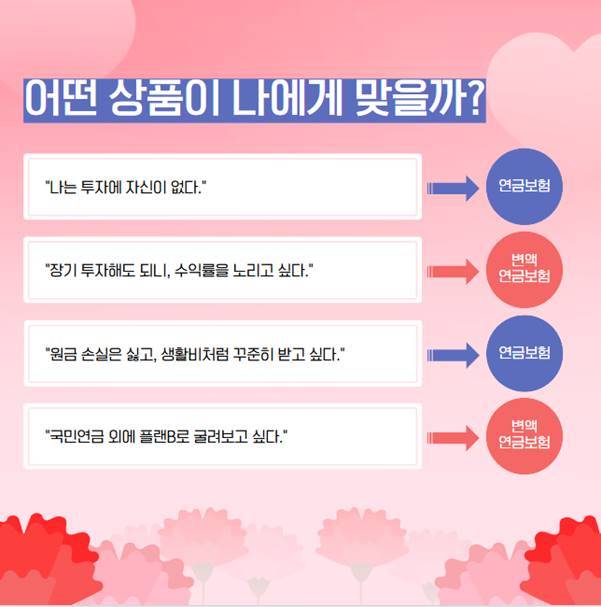 어떤 상품이 나에게 맞을까?

"나는 투자에 자신이 없다."

연금보험

"장기 투자해도 되니, 수익률을 노리고 싶다."

변액 연금보험

"원금 손실은 싫고, 생활비처럼 꾸준히 받고 싶다."

연금보험

"국민연금 외에 플랜B로 굴려보고 싶다."

변액 연금보험